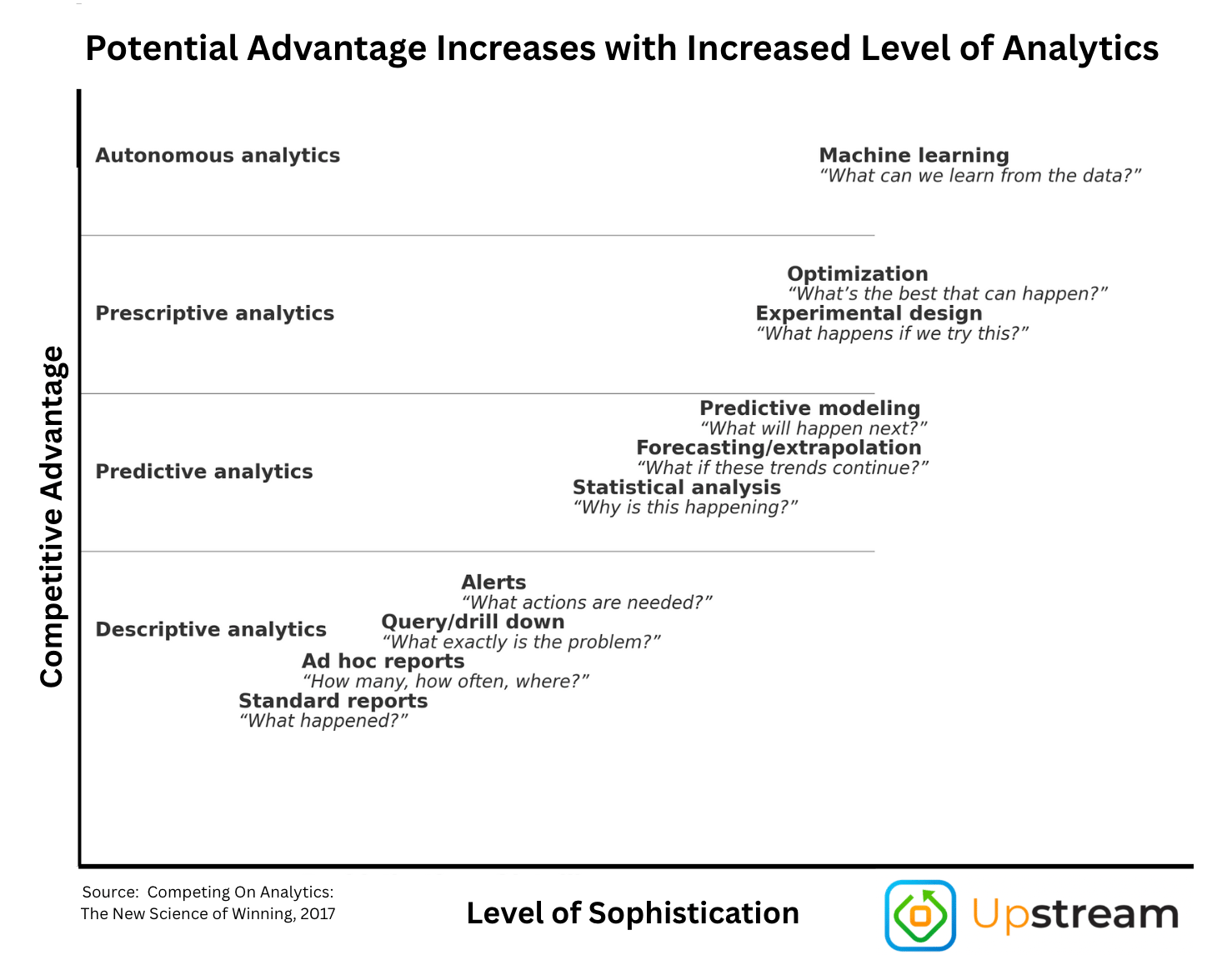 Potential Advantage Increases with Increased Level of Analytics

Competitive Advantage

Autonomous analytics

Machine learning
“What can we learn from the data?”

Prescriptive analytics

Optimization
“What’s the best that can happen?”
Experimental design
“What happens if we try this?”

Predictive analytics

Predictive modeling
“What will happen next?”
Forecasting/extrapolation
“What if these trends continue?”
Statistical analysis
“Why is this happening?”

Descriptive analytics

Alerts
“What actions are needed?”
Query/drill down
“What exactly is the problem?”
Ad hoc reports
“How many, how often, where?”
Standard reports
“What happened?”

Source: Competing On Analytics: The New Science of Winning, 2017

Level of Sophistication

Upstream